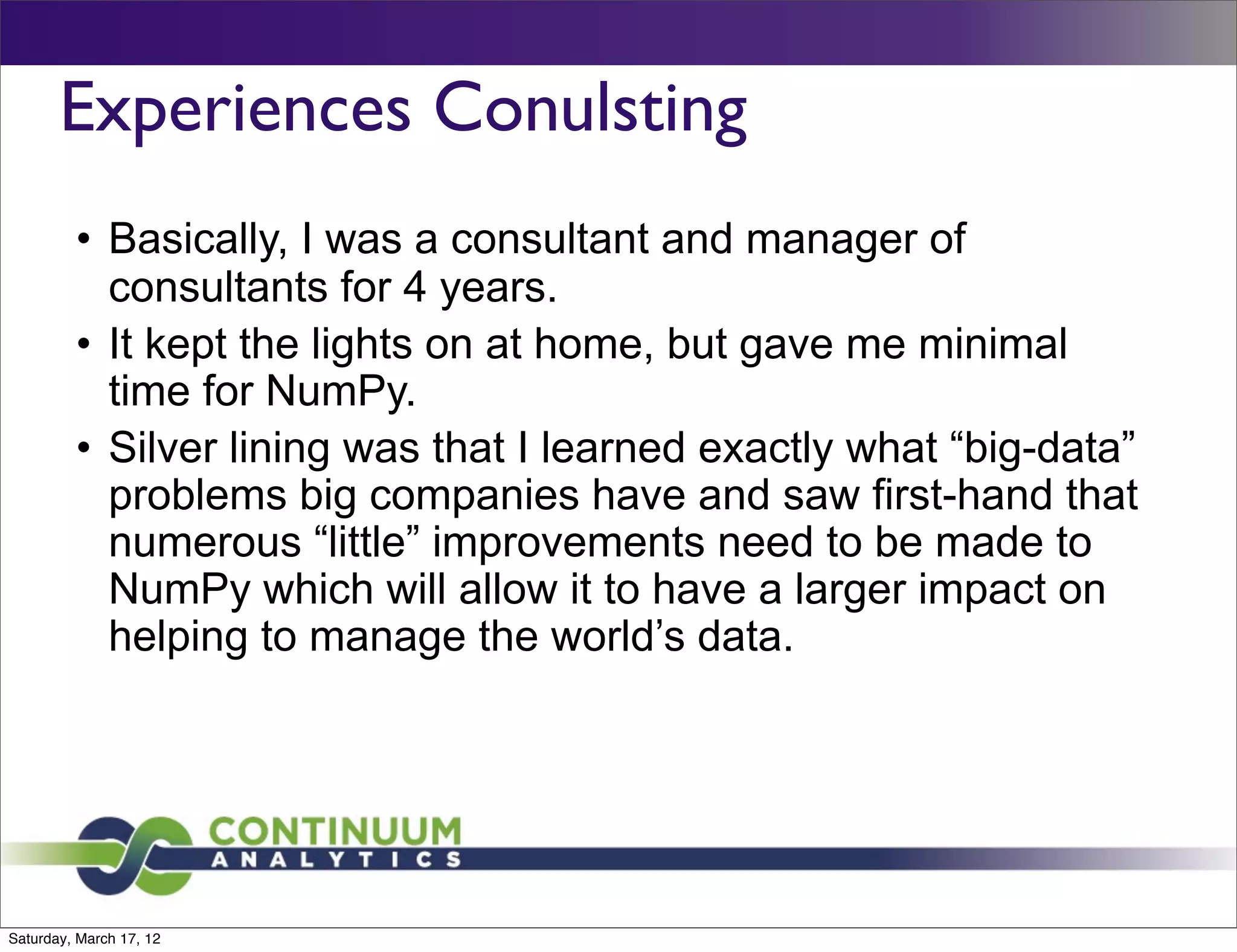 Experiences Conulsting

• Basically, I was a consultant and manager of consultants for 4 years.
• It kept the lights on at home, but gave me minimal time for NumPy.
• Silver lining was that I learned exactly what “big-data” problems big companies have and saw first-hand that numerous “little” improvements need to be made to NumPy which will allow it to have a larger impact on helping to manage the world’s data.

CONTINUUM
ANALYTICS

Saturday, March 17, 12